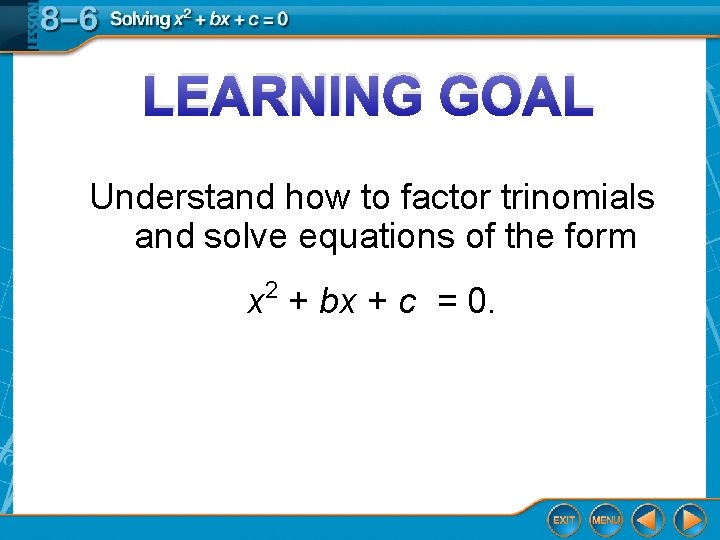 LESSON 8–6 Solving $x^2 + bx + c = 0$

LEARNING GOAL

Understand how to factor trinomials and solve equations of the form

$x^2 + bx + c = 0$.

EXIT MENU